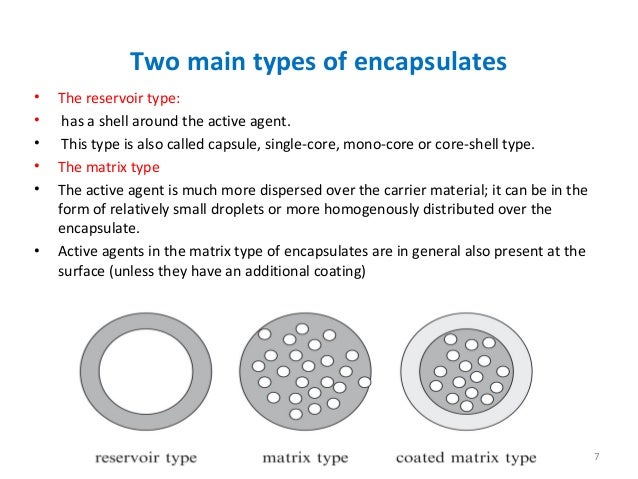 Two main types of encapsulates

• The reservoir type:
• has a shell around the active agent.
• This type is also called capsule, single-core, mono-core or core-shell type.
• The matrix type
• The active agent is much more dispersed over the carrier material; it can be in the form of relatively small droplets or more homogenously distributed over the encapsulate.
• Active agents in the matrix type of encapsulates are in general also present at the surface (unless they have an additional coating)

reservoir type
matrix type
coated matrix type

7